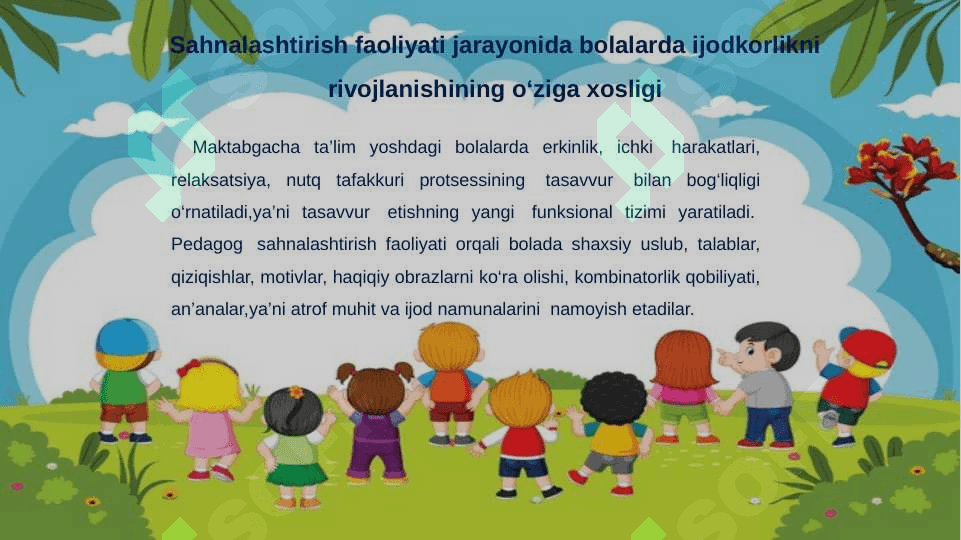 Sahnalashtirish faoliyati jarayonida bolalarda ijodkorlikni rivojlanishining o‘ziga xosligi

Maktabgacha ta’lim yoshdagi bolalarda erkinlik, ichki harakatlari, relaksatsiya, nutq tafakkuri protsessining tasavvur bilan bog‘liqligi o‘rnatiladi,ya’ni tasavvur etishning yangi funksional tizimi yaratiladi. Pedagog sahnalashtirish faoliyati orqali bolada shaxsiy uslub, talablar, qiziqishlar, motivlar, haqiqiy obrazlarni ko‘ra olishi, kombinatorlik qobiliyati, an’analar,ya’ni atrof muhit va ijod namunalarini namoyish etadilar.